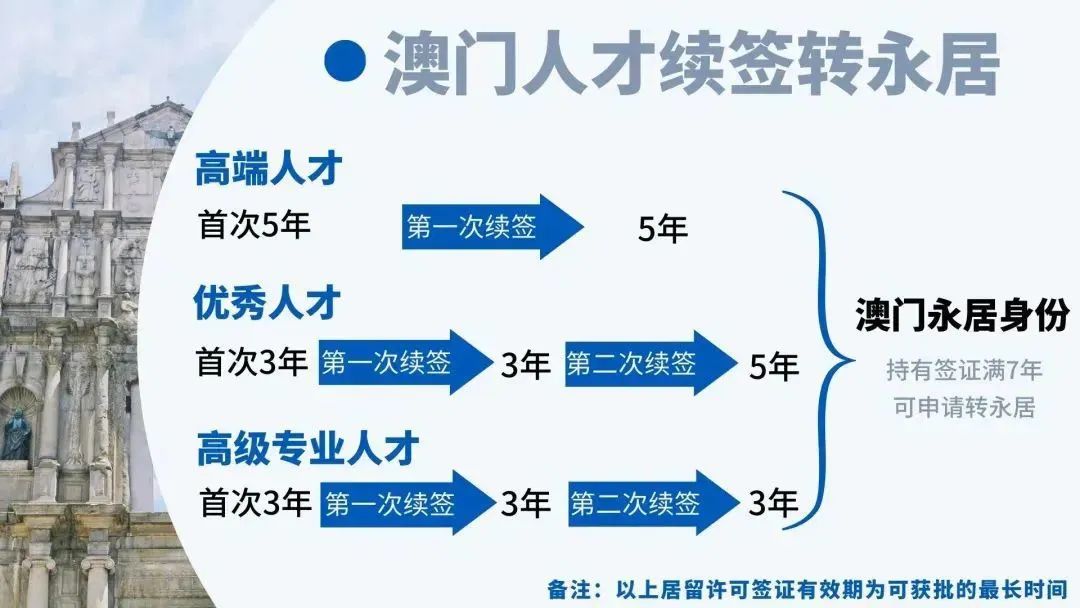 澳门人才续签转永居

高端人才
首次5年 第一次续签 5年

优秀人才
首次3年 第一次续签 3年 第二次续签 5年

高级专业人才
首次3年 第一次续签 3年 第二次续签 3年

澳门永居身份
持有签证满7年
可申请转永居

备注：以上居留许可签证有效期为可获批的最长时间